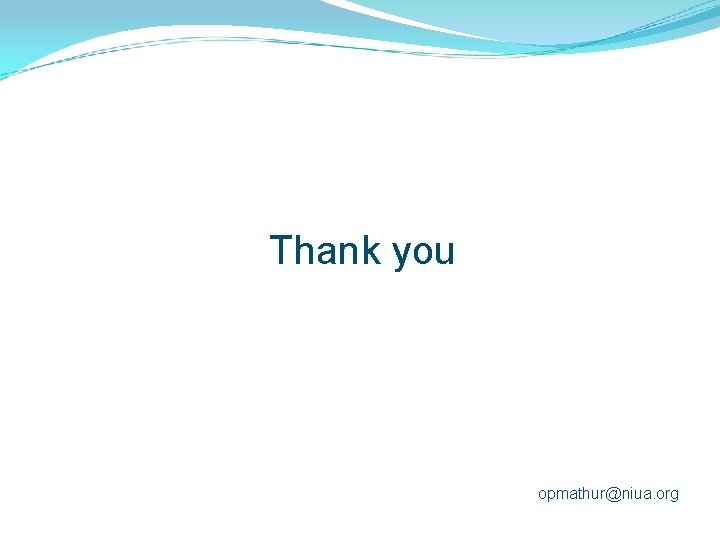 Thank you

opmathur@niua.org